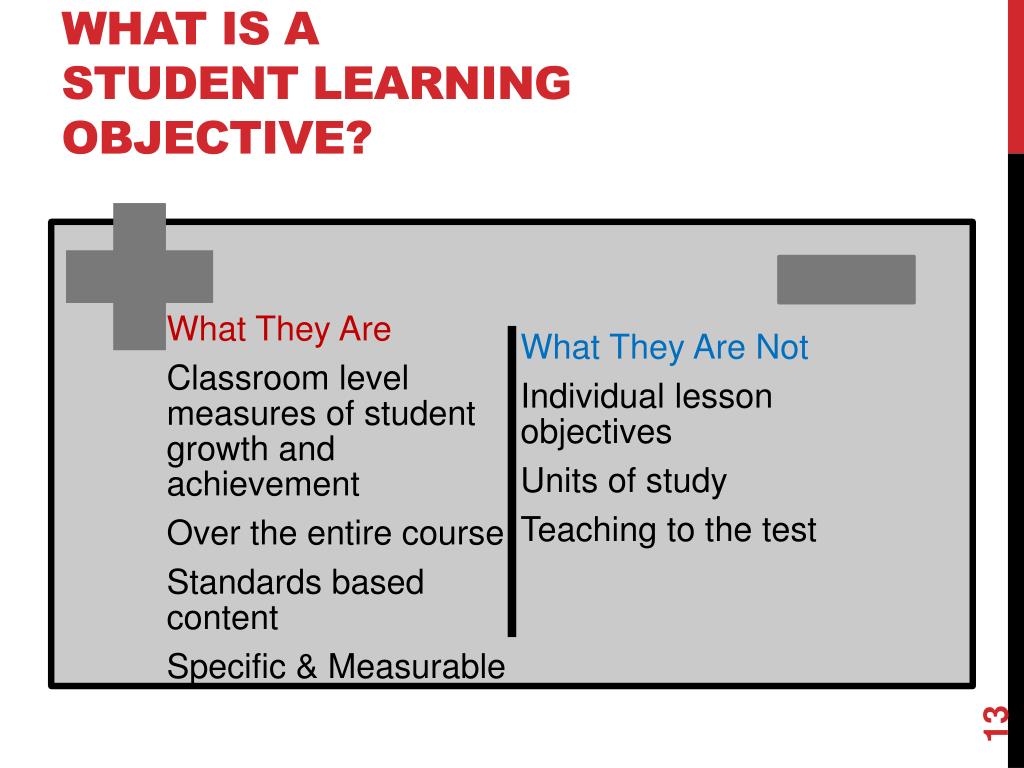 WHAT IS A STUDENT LEARNING OBJECTIVE?

What They Are

Classroom level measures of student growth and achievement

Over the entire course

Standards based content

Specific & Measurable

What They Are Not

Individual lesson objectives

Units of study

Teaching to the test

13